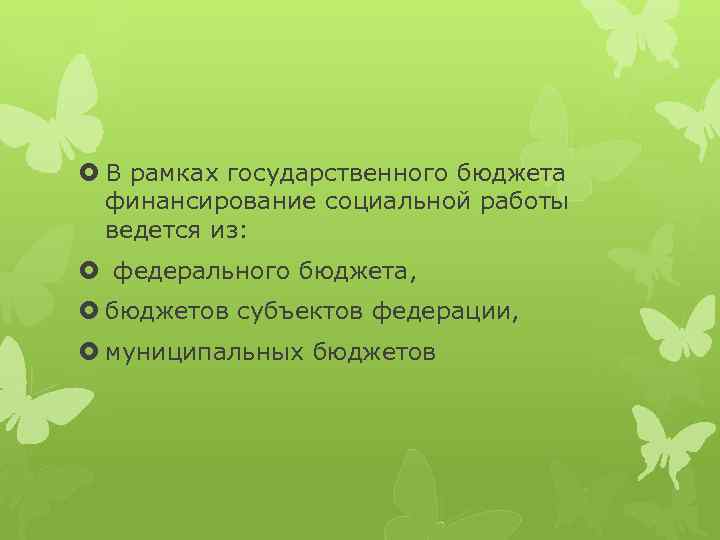 В рамках государственного бюджета финансирование социальной работы ведется из:

федерального бюджета,

бюджетов субъектов федерации,

муниципальных бюджетов